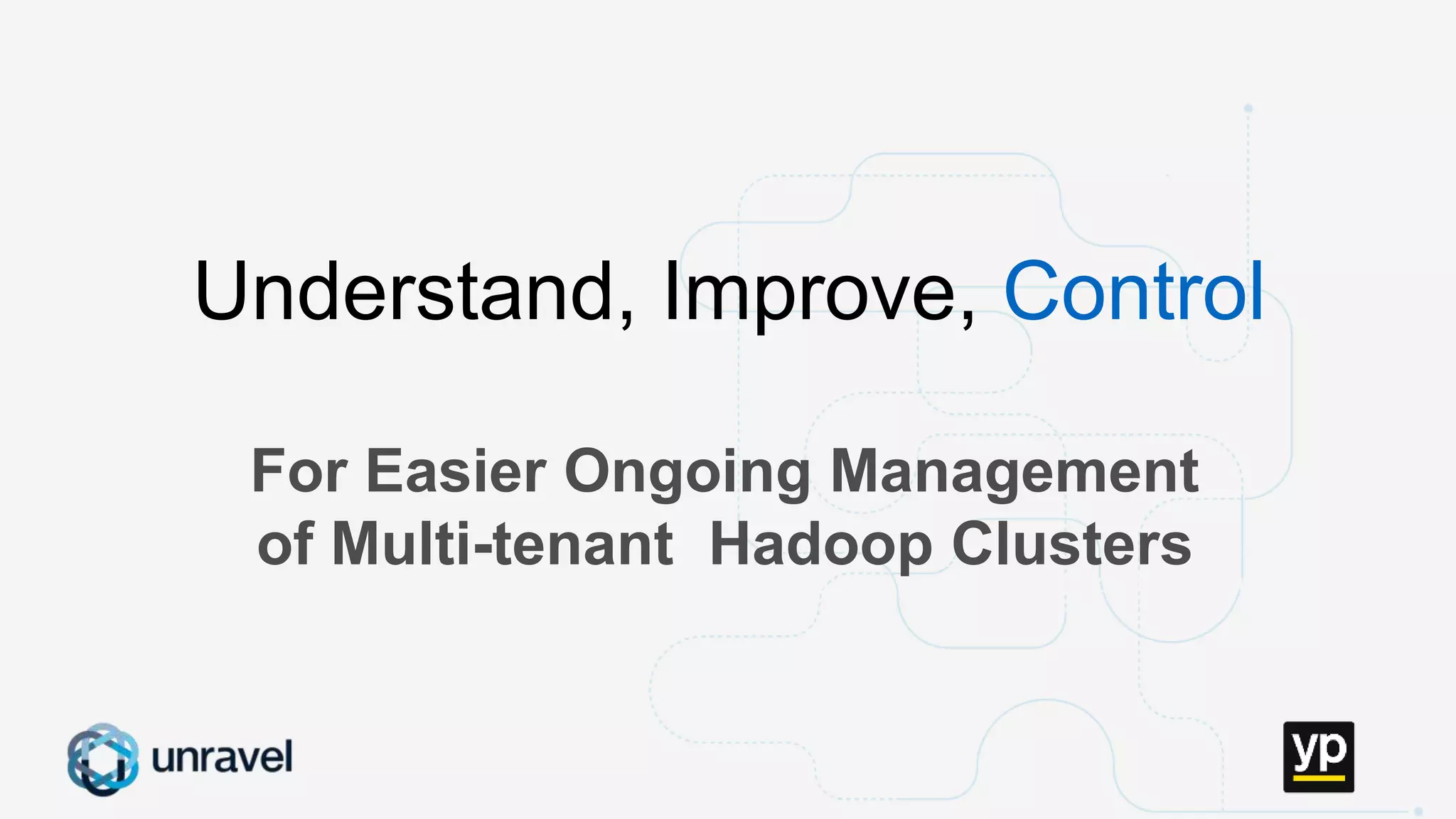 Understand, Improve, Control

For Easier Ongoing Management of Multi-tenant Hadoop Clusters

unravel

yp